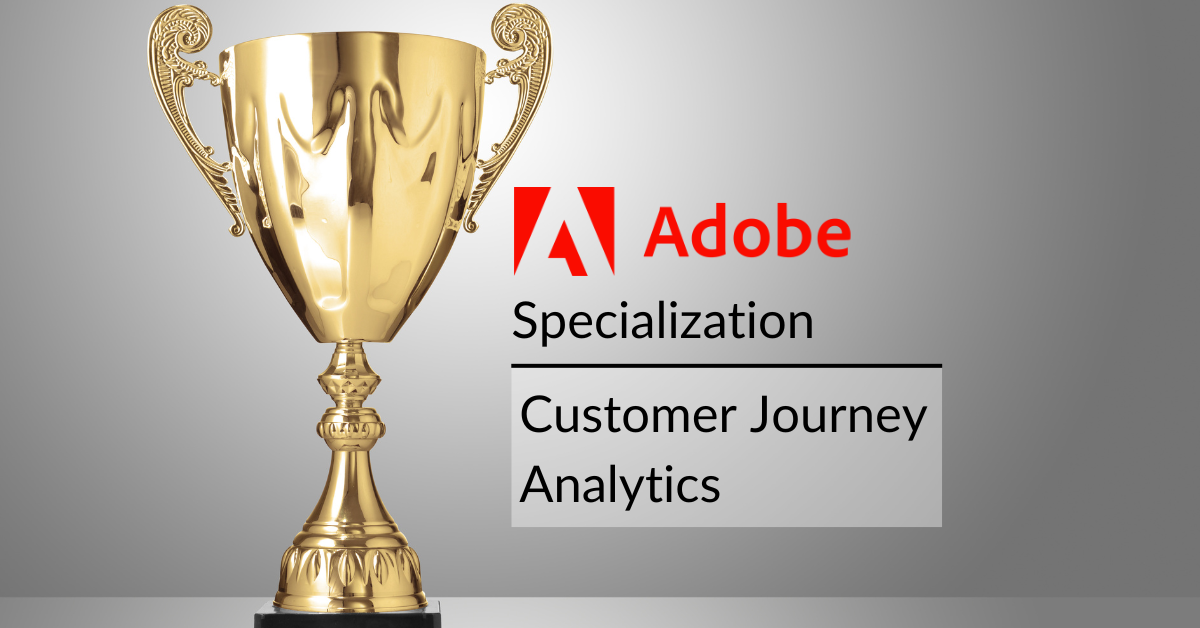 Adobe

Specialization

Customer Journey Analytics